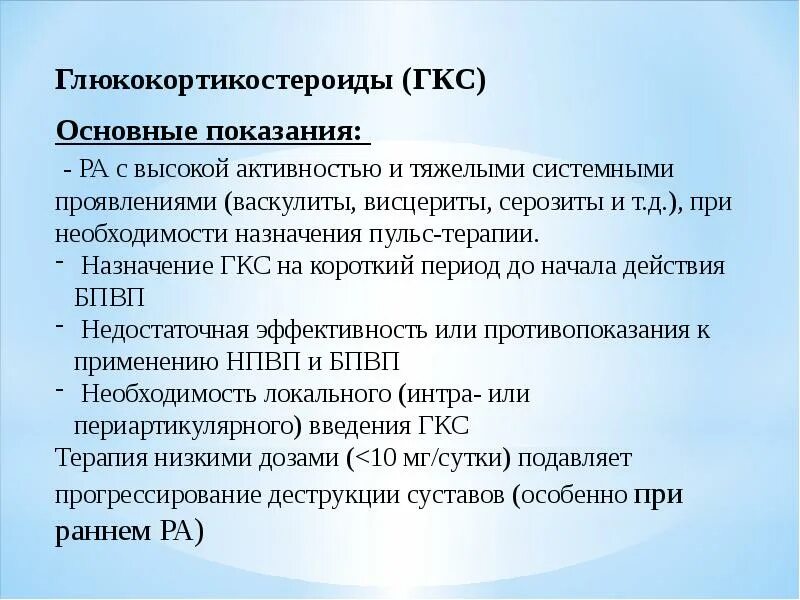 Глюкокортикостероиды (ГКС)

Основные показания:

- РА с высокой активностью и тяжелыми системными проявлениями (васкулиты, висцериты, серозиты и т.д.), при необходимости назначения пульс-терапии.
- Назначение ГКС на короткий период до начала действия БПВП
- Недостаточная эффективность или противопоказания к применению НПВП и БПВП
- Необходимость локального (интра- или периартикулярного) введения ГКС

Терапия низкими дозами (<10 мг/сутки) подавляет прогрессирование деструкции суставов (особенно при раннем РА)